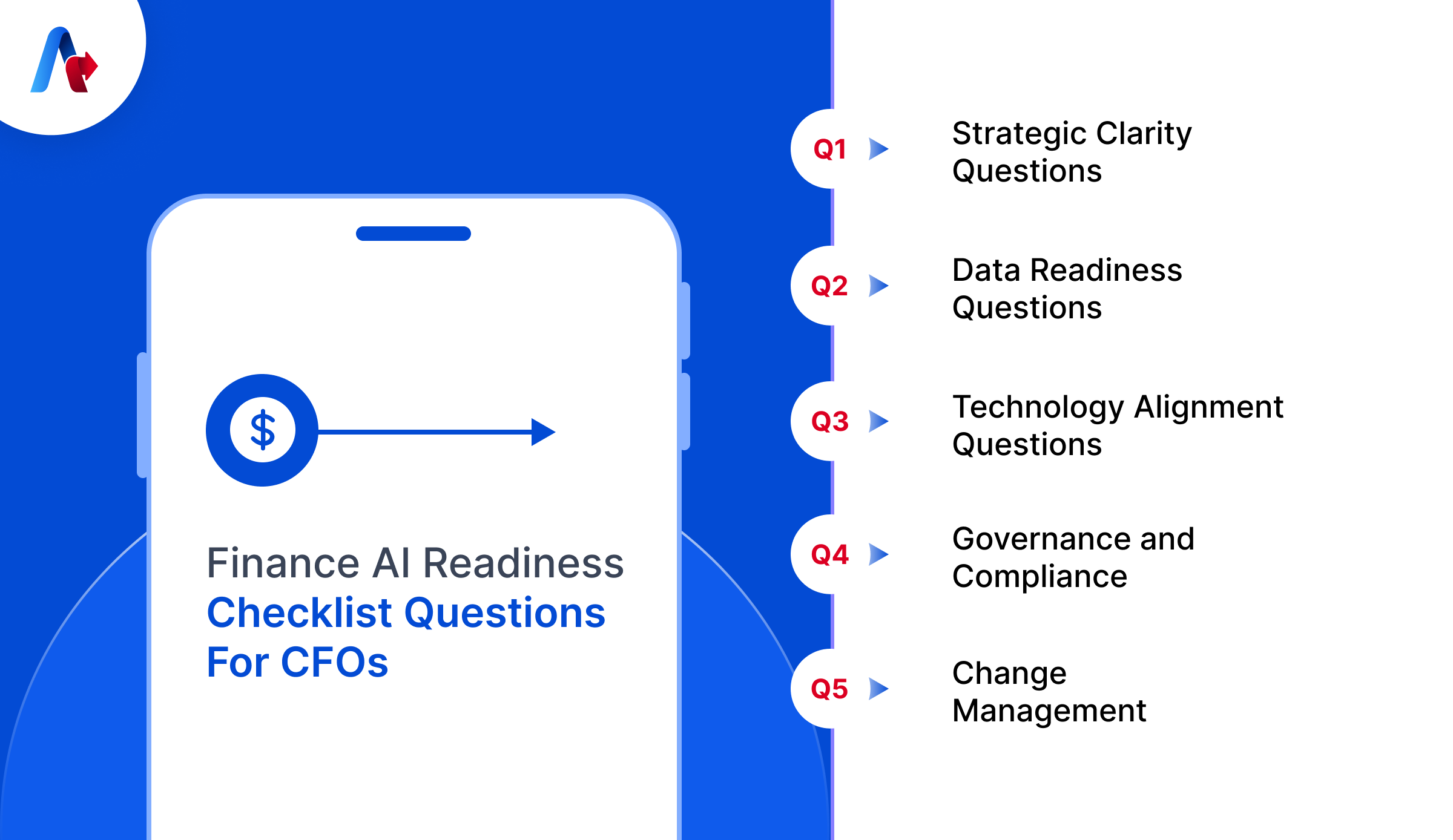 $

Finance AI Readiness Checklist Questions For CFOs

Q1 Strategic Clarity Questions

Q2 Data Readiness Questions

Q3 Technology Alignment Questions

Q4 Governance and Compliance

Q5 Change Management